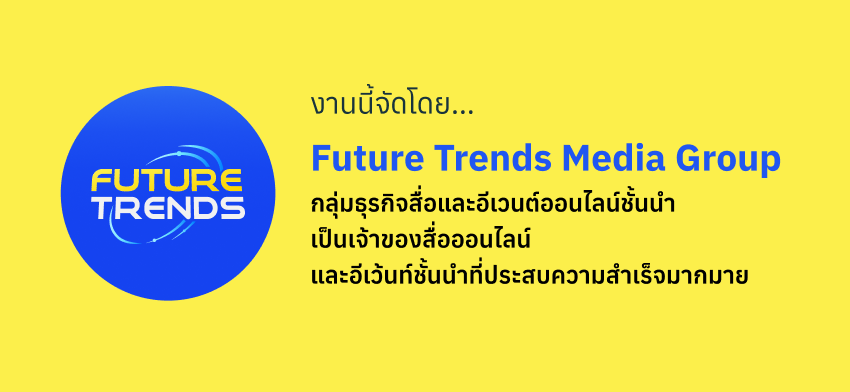 FUTURE
TRENDS

งานนี้จัดโดย...

Future Trends Media Group

กลุ่มธุรกิจสื่อและอีเวนต์ออนไลน์ชั้นนำ
เป็นเจ้าของสื่อออนไลน์
และอีเว้นท์ชั้นนำที่ประสบความสำเร็จมากมาย